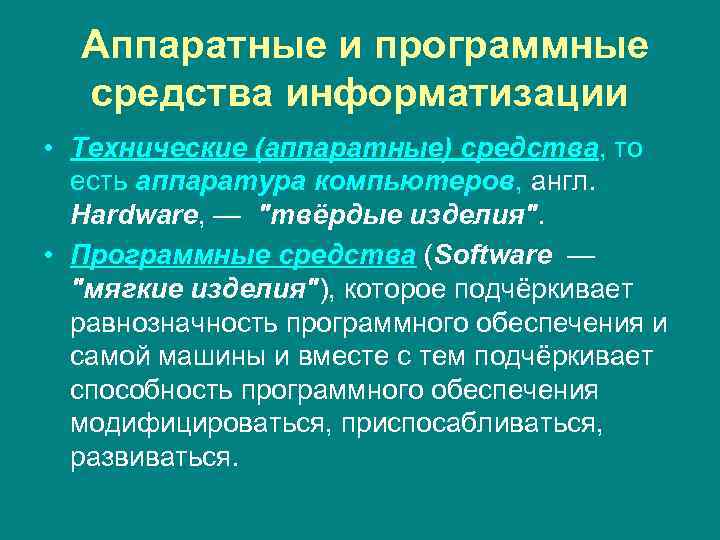 Аппаратные и программные средства информатизации

• Технические (аппаратные) средства, то есть аппаратура компьютеров, англ. Hardware, — "твёрдые изделия".

• Программные средства (Software — "мягкие изделия"), которое подчёркивает равнозначность программного обеспечения и самой машины и вместе с тем подчёркивает способность программного обеспечения модифицироваться, приспосабливаться, развиваться.